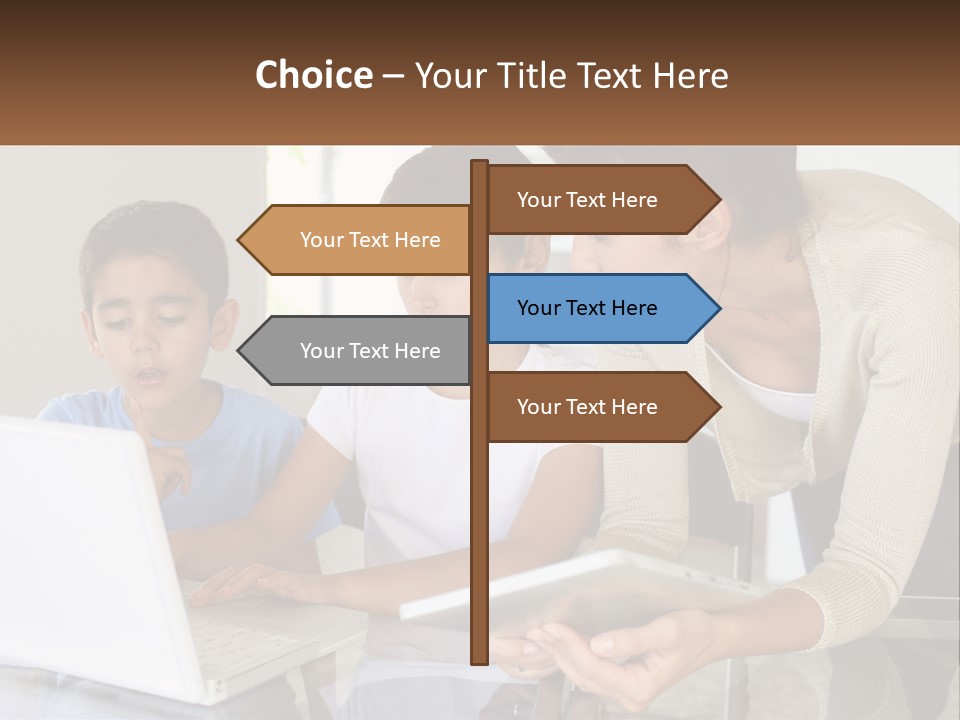 Choice – Your Title Text Here

Your Text Here

Your Text Here

Your Text Here

Your Text Here

Your Text Here